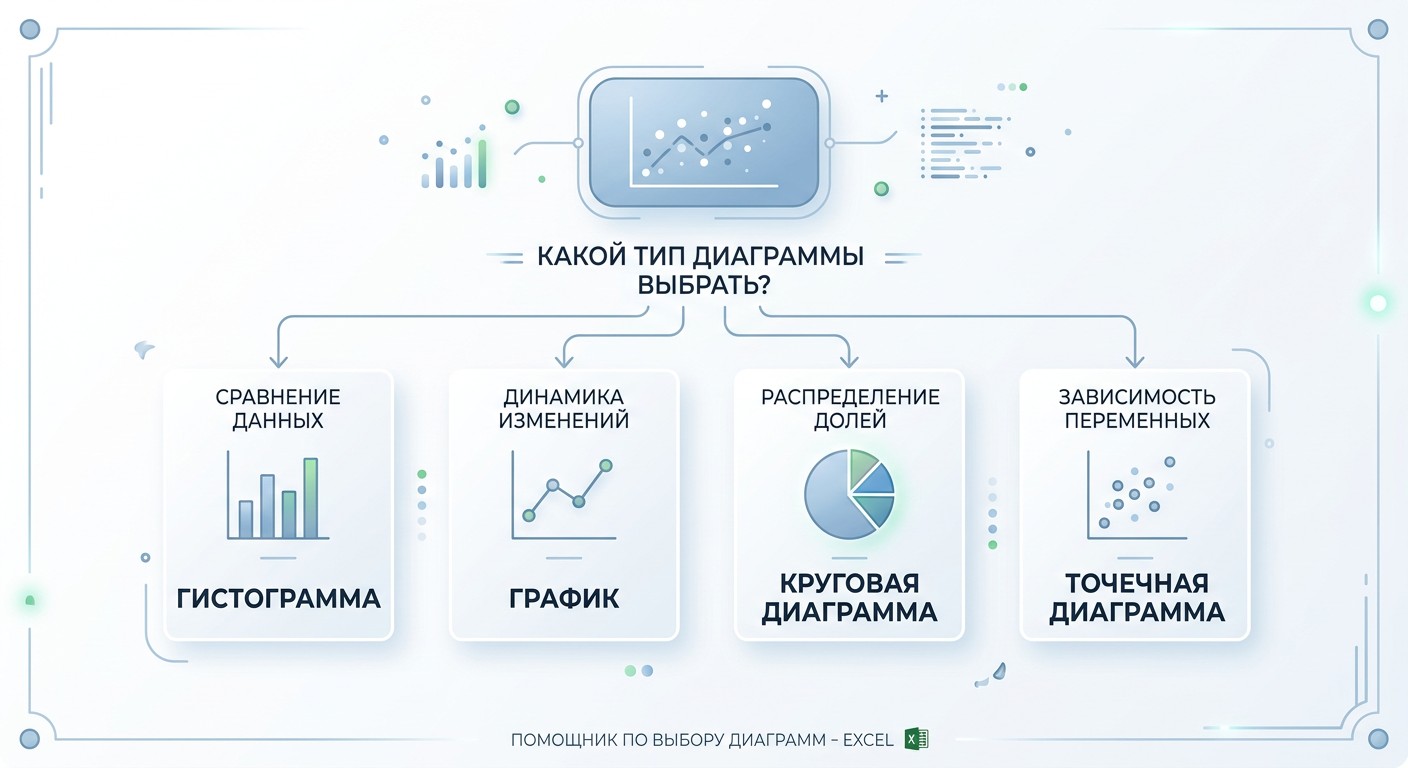 КАКОЙ ТИП ДИАГРАММЫ ВЫБРАТЬ?

СРАВНЕНИЕ ДАННЫХ

ГИСТОГРАММА

ДИНАМИКА ИЗМЕНЕНИЙ

ГРАФИК

РАСПРЕДЕЛЕНИЕ ДОЛЕЙ

КРУГОВАЯ ДИАГРАММА

ЗАВИСИМОСТЬ ПЕРЕМЕННЫХ

ТОЧЕЧНАЯ ДИАГРАММА

ПОМОЩНИК ПО ВЫБОРУ ДИАГРАММ – EXCEL